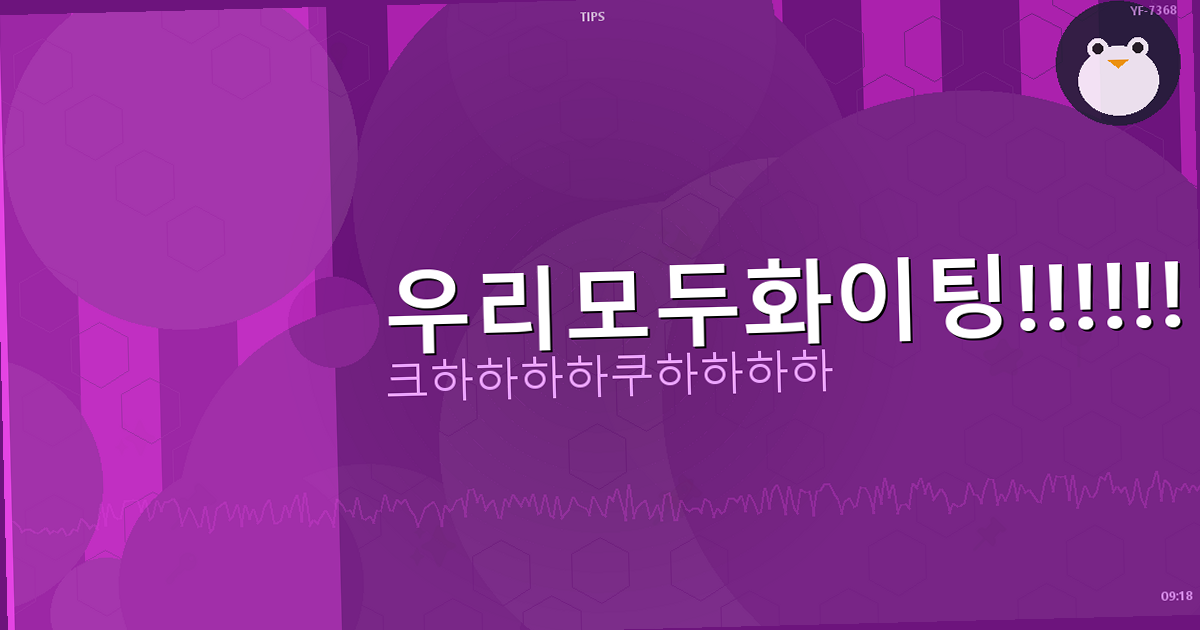 TIPS

YF-7368

우리모두화이팅!!!!!!

크하하하하쿠하하하하

09:18